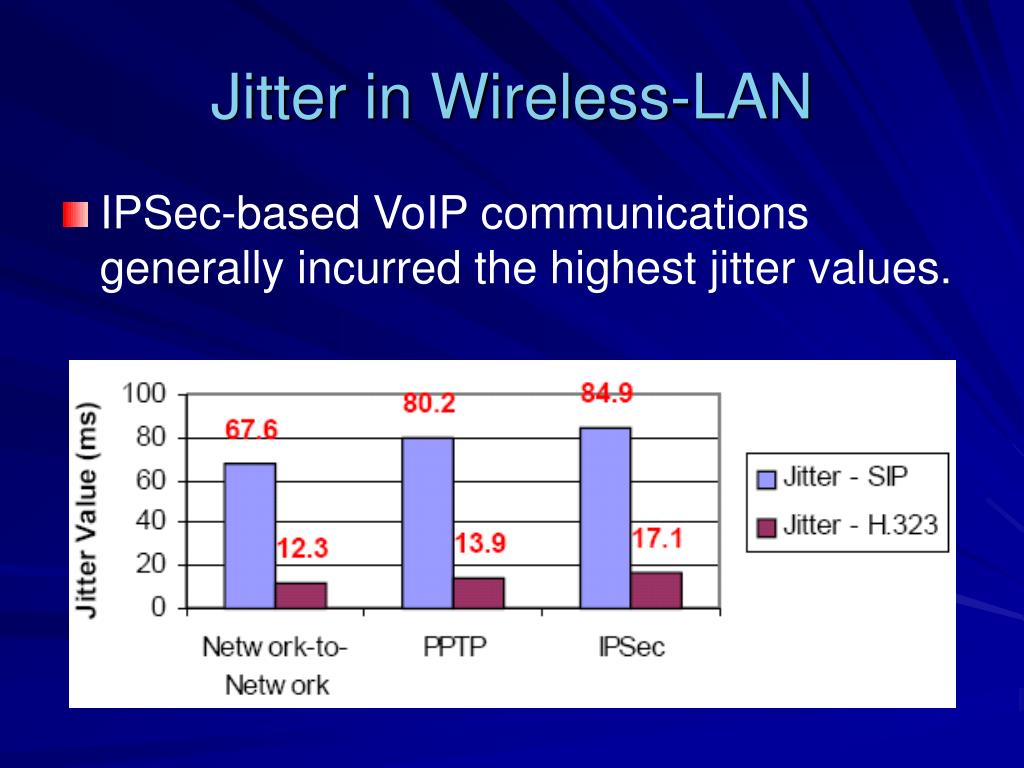 Jitter in Wireless-LAN

IPSec-based VoIP communications generally incurred the highest jitter values.

Jitter Value (ms)
100
80
60
40
20
0

67.6
12.3
80.2
13.9
84.9
17.1

Netw ork-to-Netw ork
PPTP
IPSec

Jitter - SIP
Jitter - H.323